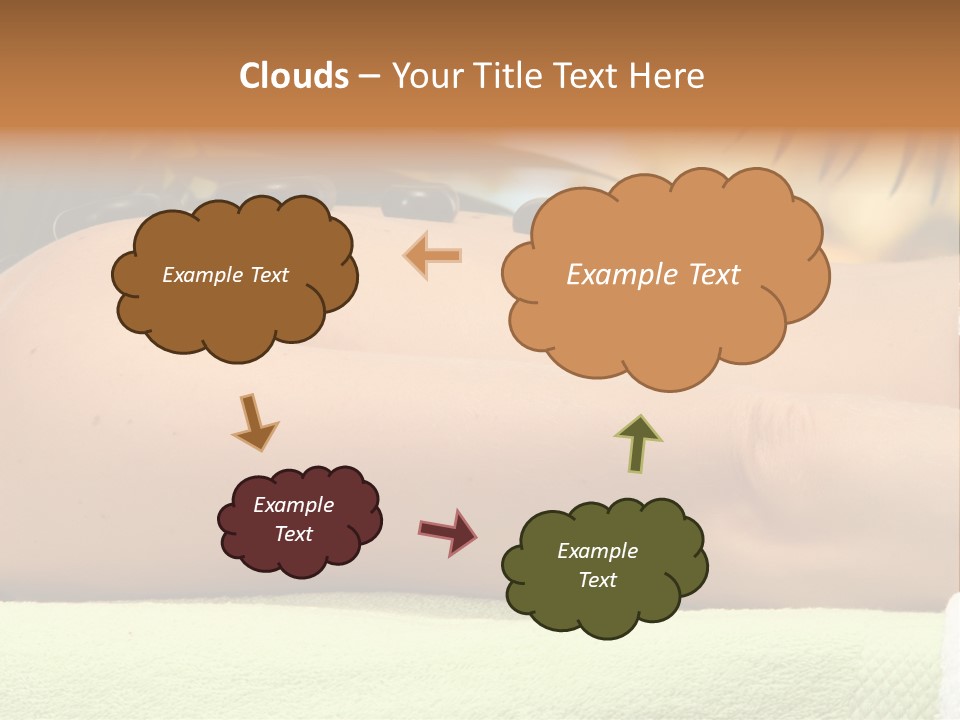 Clouds – Your Title Text Here

Example Text

Example Text

Example Text

Example Text